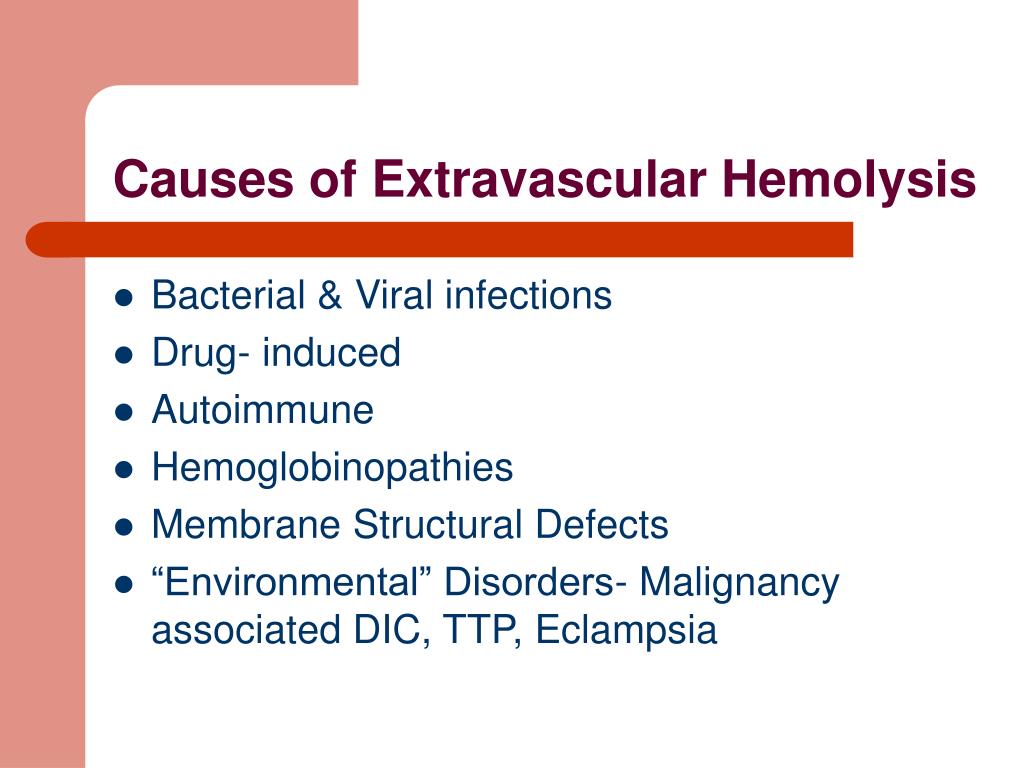 Causes of Extravascular Hemolysis

- Bacterial & Viral infections
- Drug- induced
- Autoimmune
- Hemoglobinopathies
- Membrane Structural Defects
- “Environmental” Disorders- Malignancy associated DIC, TTP, Eclampsia